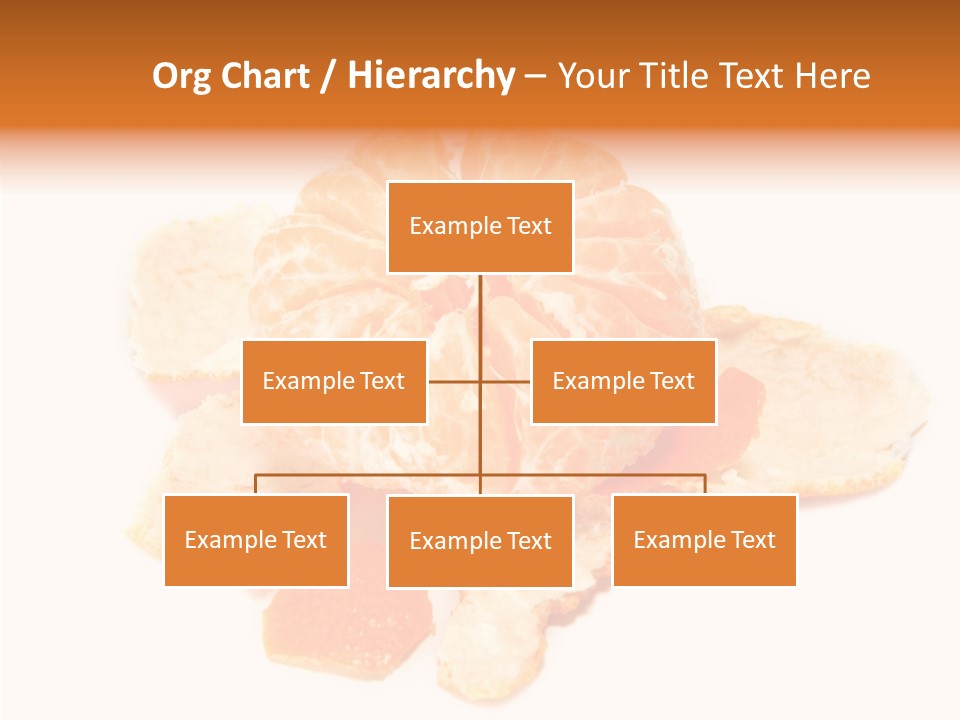 Org Chart / Hierarchy – Your Title Text Here

Example Text

Example Text

Example Text

Example Text

Example Text

Example Text